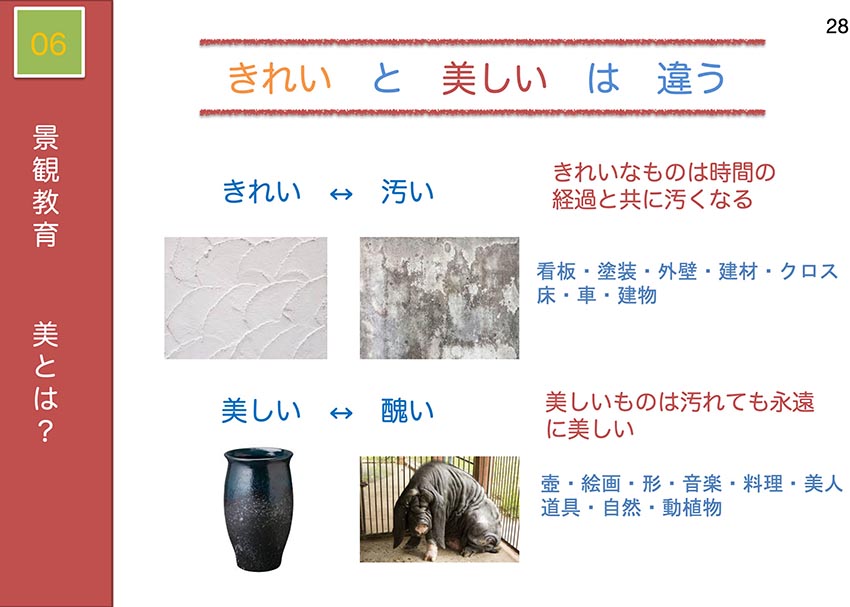 06

景観教育

美とは？

28

きれい　と　美しい　は　違う

きれい　↔　汚い

きれいなものは時間の経過と共に汚くなる

看板・塗装・外壁・建材・クロス
床・車・建物

美しい　↔　醜い

美しいものは汚れても永遠に美しい

壺・絵画・形・音楽・料理・美人
道具・自然・動植物